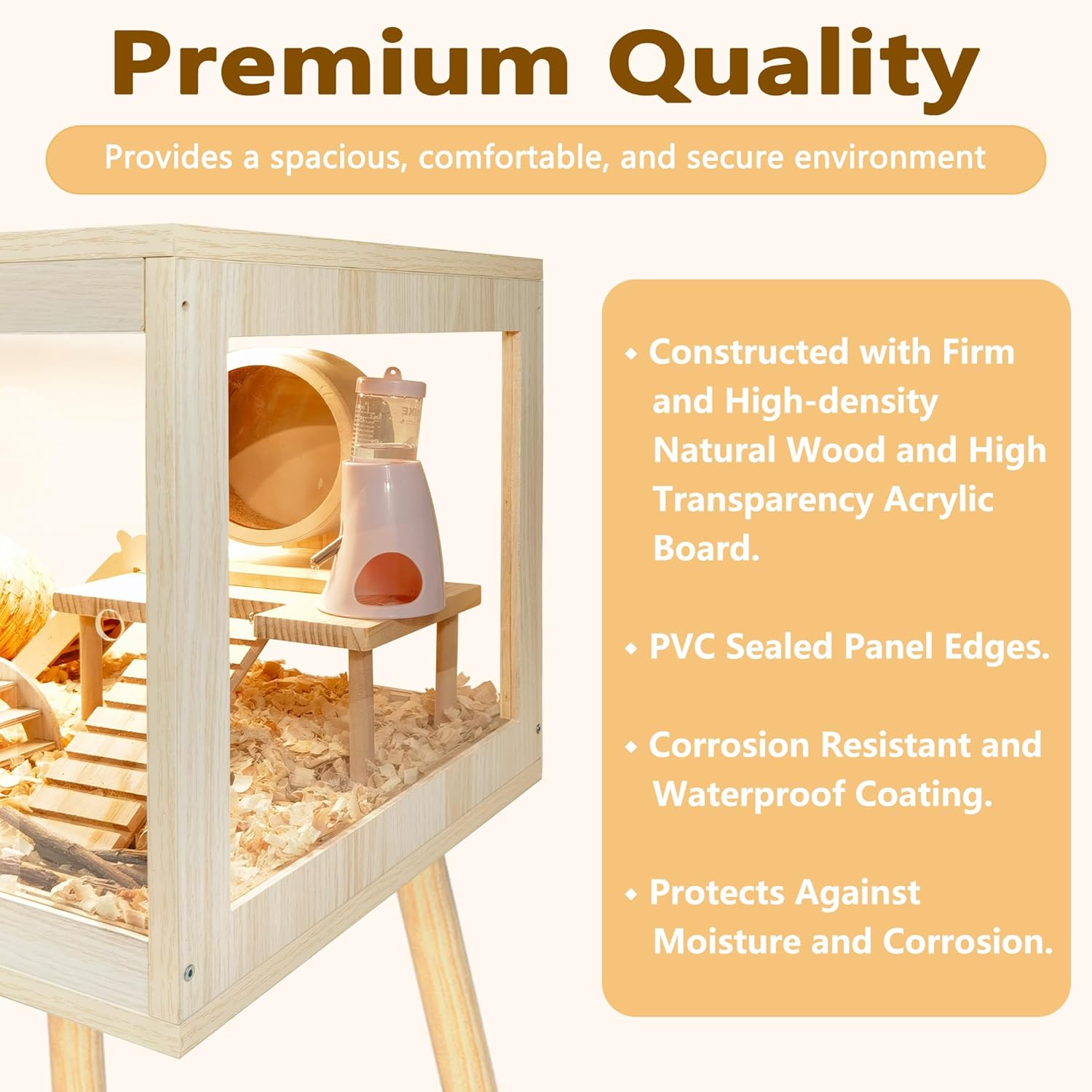 Premium Quality

Provides a spacious, comfortable, and secure environment

◆ Constructed with Firm and High-density Natural Wood and High Transparency Acrylic Board.

◆ PVC Sealed Panel Edges.

◆ Corrosion Resistant and Waterproof Coating.

◆ Protects Against Moisture and Corrosion.